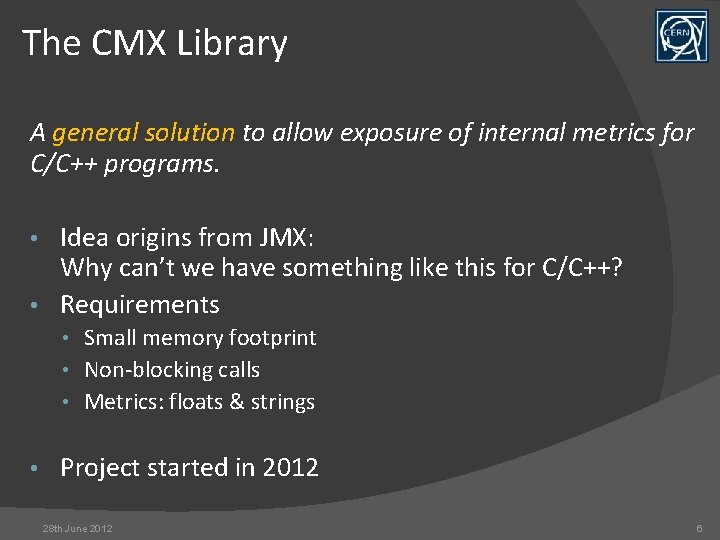 The CMX Library

CERN

A general solution to allow exposure of internal metrics for C/C++ programs.

• Idea origins from JMX:
Why can't we have something like this for C/C++?
• Requirements
  • Small memory footprint
  • Non-blocking calls
  • Metrics: floats & strings

• Project started in 2012

28th June 2012

6